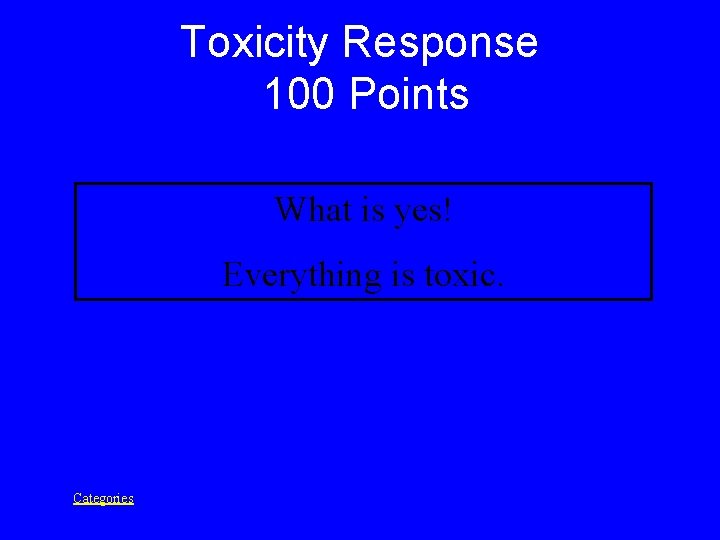 Toxicity Response
100 Points

What is yes!

Everything is toxic.

Categories